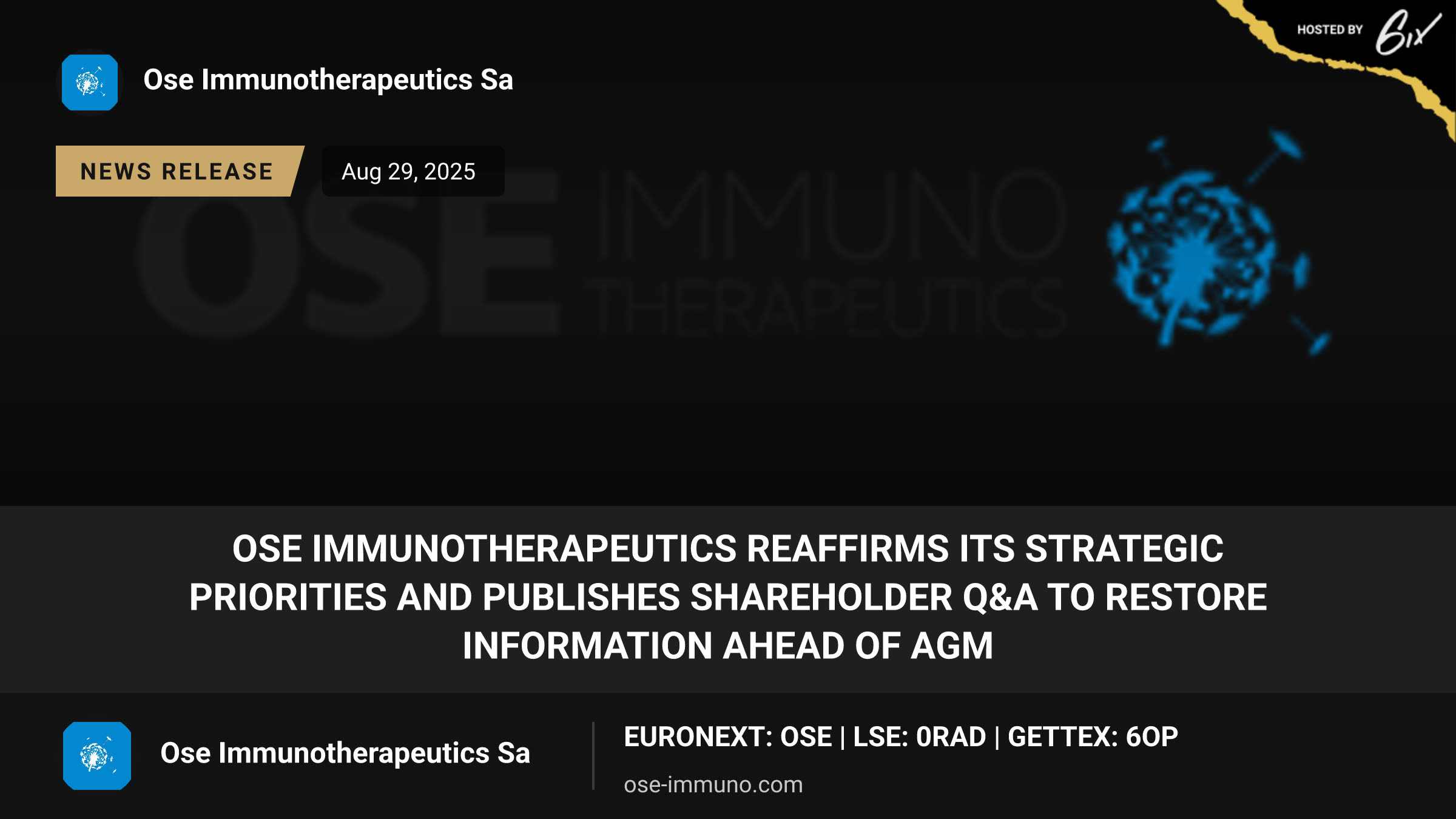 HOSTED BY 6ix

Ose Immunotherapeutics Sa

NEWS RELEASE

Aug 29, 2025

OSE IMMUNO THERAPEUTICS

OSE IMMUNOTHERAPEUTICS REAFFIRMS ITS STRATEGIC PRIORITIES AND PUBLISHES SHAREHOLDER Q&A TO RESTORE INFORMATION AHEAD OF AGM

Ose Immunotherapeutics Sa

EURONEXT: OSE | LSE: 0RAD | GETTEX: 6OP

ose-immuno.com